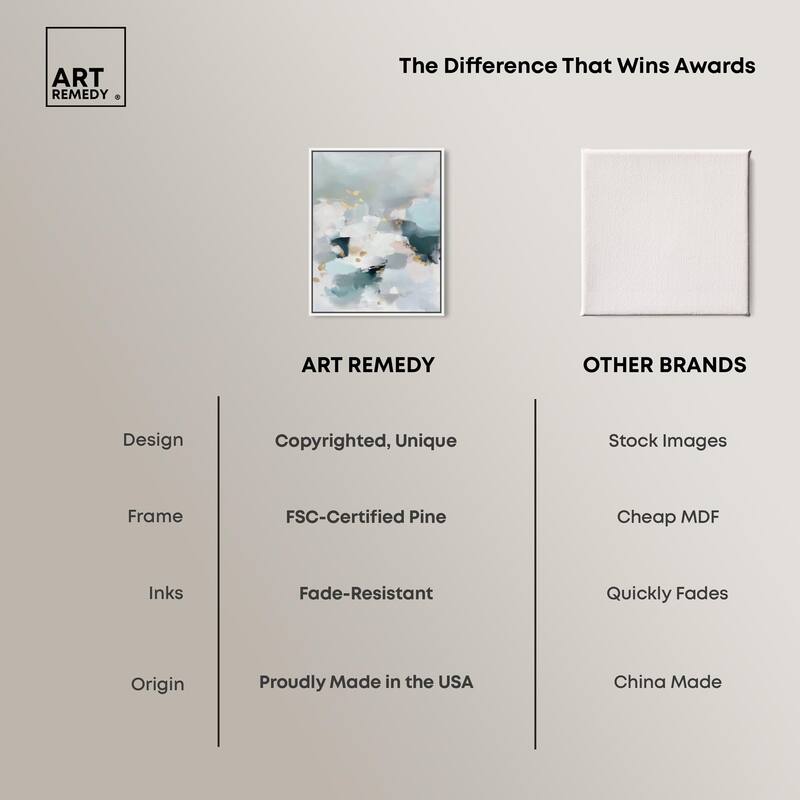 ART REMEDY ®

The Difference That Wins Awards

| | ART REMEDY | OTHER BRANDS |
|---|---|---|
| Design | Copyrighted, Unique | Stock Images |
| Frame | FSC-Certified Pine | Cheap MDF |
| Inks | Fade-Resistant | Quickly Fades |
| Origin | Proudly Made in the USA | China Made |